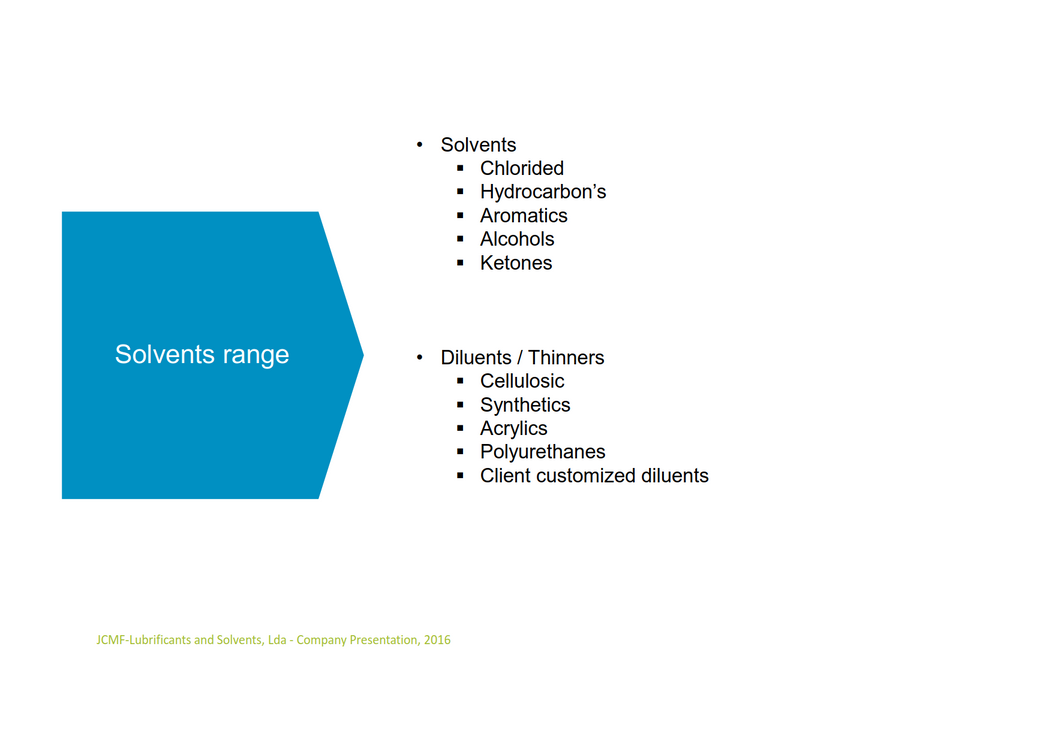 Solvents range

• Solvents
  ▪ Chlorided
  ▪ Hydrocarbon's
  ▪ Aromatics
  ▪ Alcohols
  ▪ Ketones

• Diluents / Thinners
  ▪ Cellulosic
  ▪ Synthetics
  ▪ Acrylics
  ▪ Polyurethanes
  ▪ Client customized diluents

JCMF-Lubrificants and Solvents, Lda - Company Presentation, 2016